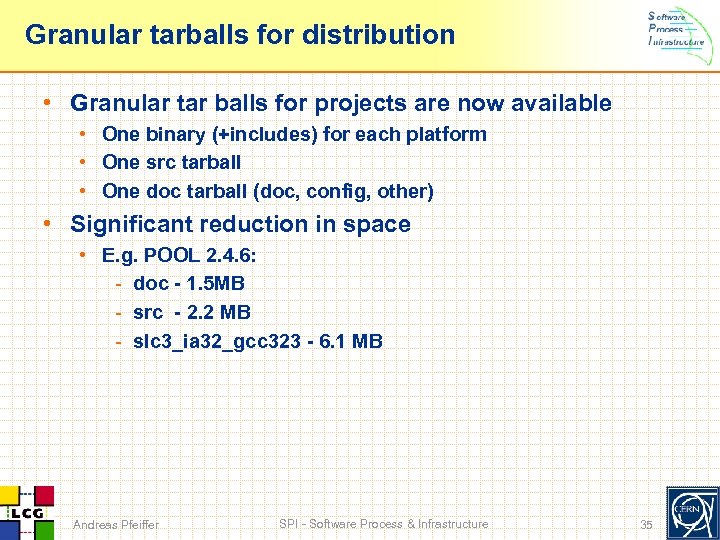 Granular tarballs for distribution

Software
Process
Infrastructure

• Granular tar balls for projects are now available
  • One binary (+includes) for each platform
  • One src tarball
  • One doc tarball (doc, config, other)
• Significant reduction in space
  • E.g. POOL 2.4.6:
    - doc - 1.5MB
    - src - 2.2 MB
    - slc3_ia32_gcc323 - 6.1 MB

LCG

Andreas Pfeiffer

SPI - Software Process & Infrastructure

35

CERN